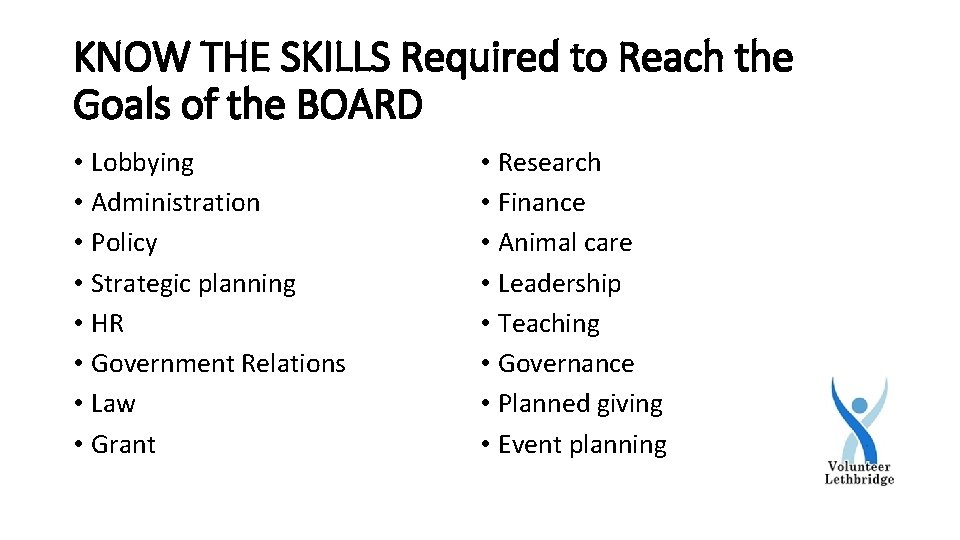 KNOW THE SKILLS Required to Reach the Goals of the BOARD

• Lobbying
• Administration
• Policy
• Strategic planning
• HR
• Government Relations
• Law
• Grant

• Research
• Finance
• Animal care
• Leadership
• Teaching
• Governance
• Planned giving
• Event planning

Volunteer Lethbridge